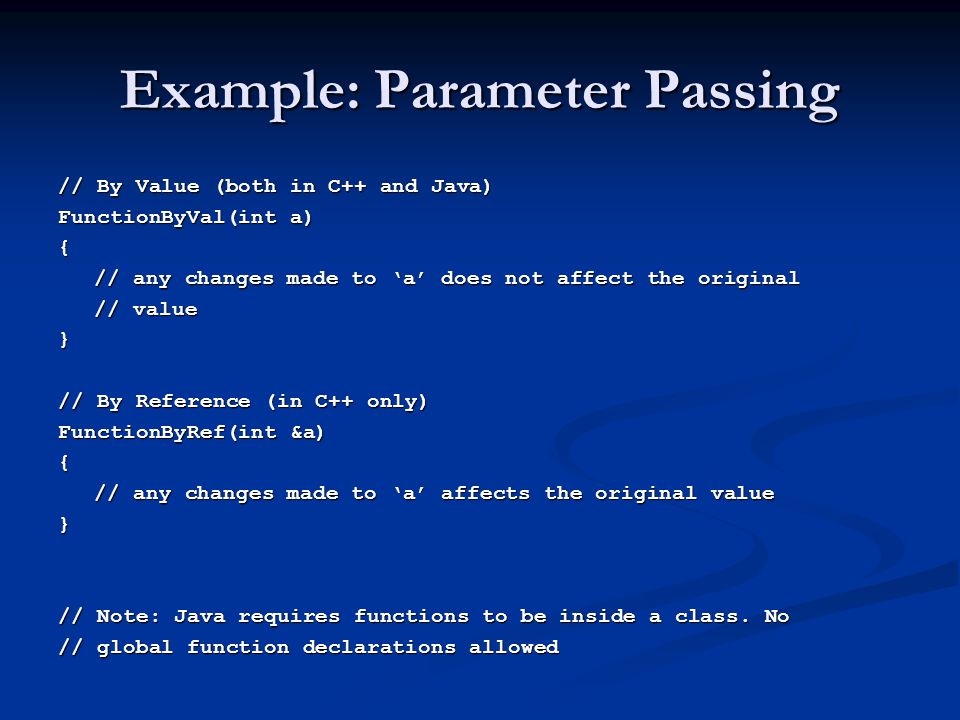 Example: Parameter Passing

// By Value (both in C++ and Java)
FunctionByVal(int a)
{
   // any changes made to ‘a’ does not affect the original
   // value
}

// By Reference (in C++ only)
FunctionByRef(int &a)
{
   // any changes made to ‘a’ affects the original value
}

// Note: Java requires functions to be inside a class. No
// global function declarations allowed